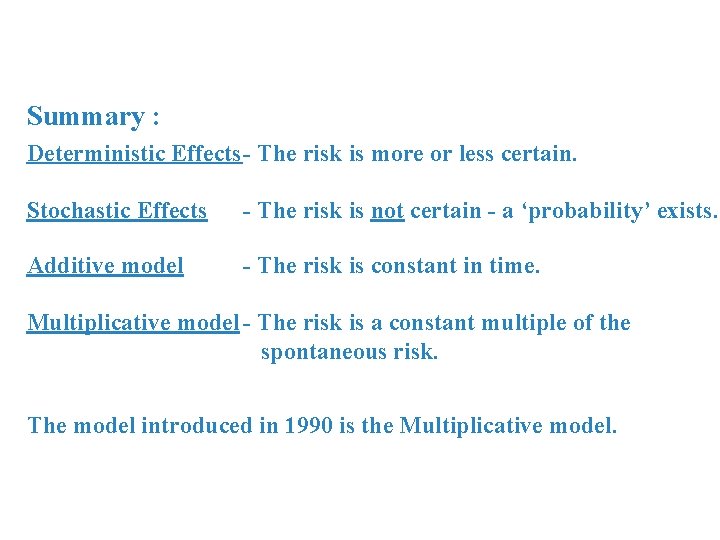 Summary :

Deterministic Effects- The risk is more or less certain.

Stochastic Effects - The risk is not certain - a ‘probability’ exists.

Additive model - The risk is constant in time.

Multiplicative model- The risk is a constant multiple of the spontaneous risk.

The model introduced in 1990 is the Multiplicative model.